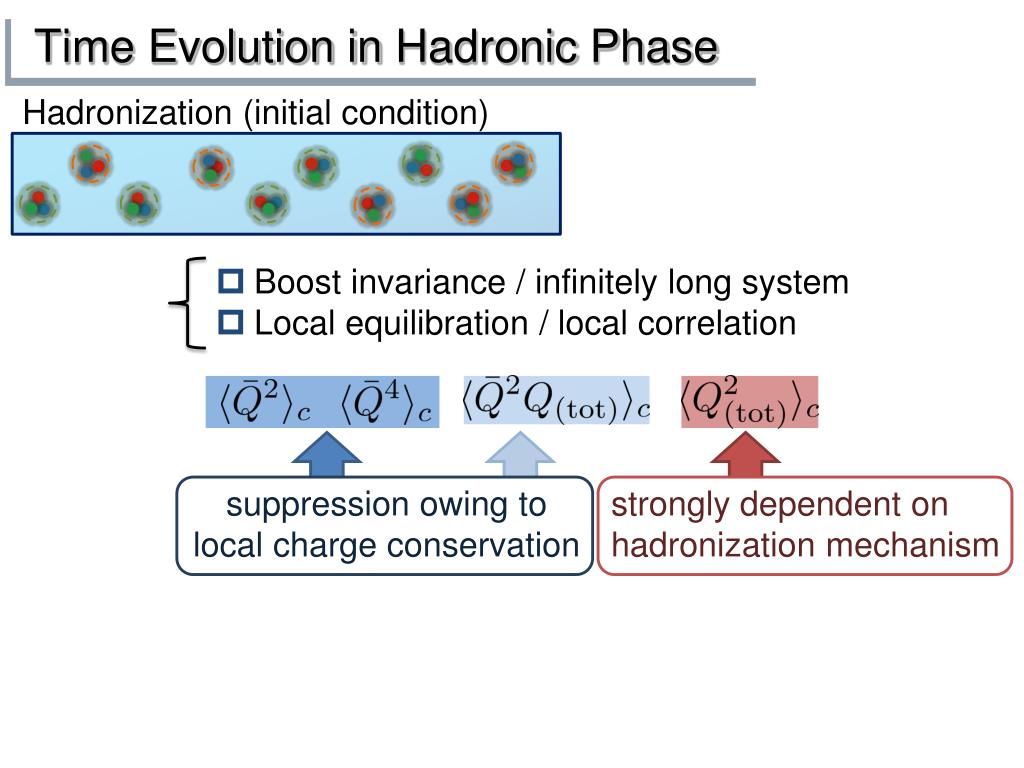 Time Evolution in Hadronic Phase

Hadronization (initial condition)

Boost invariance / infinitely long system
Local equilibration / local correlation

$\langle \bar{Q}^2 \rangle_c$ $\langle \bar{Q}^4 \rangle_c$ $\langle \bar{Q}^2 Q_{(\mathrm{tot})} \rangle_c$ $\langle Q^2_{(\mathrm{tot})} \rangle_c$

suppression owing to local charge conservation

strongly dependent on hadronization mechanism